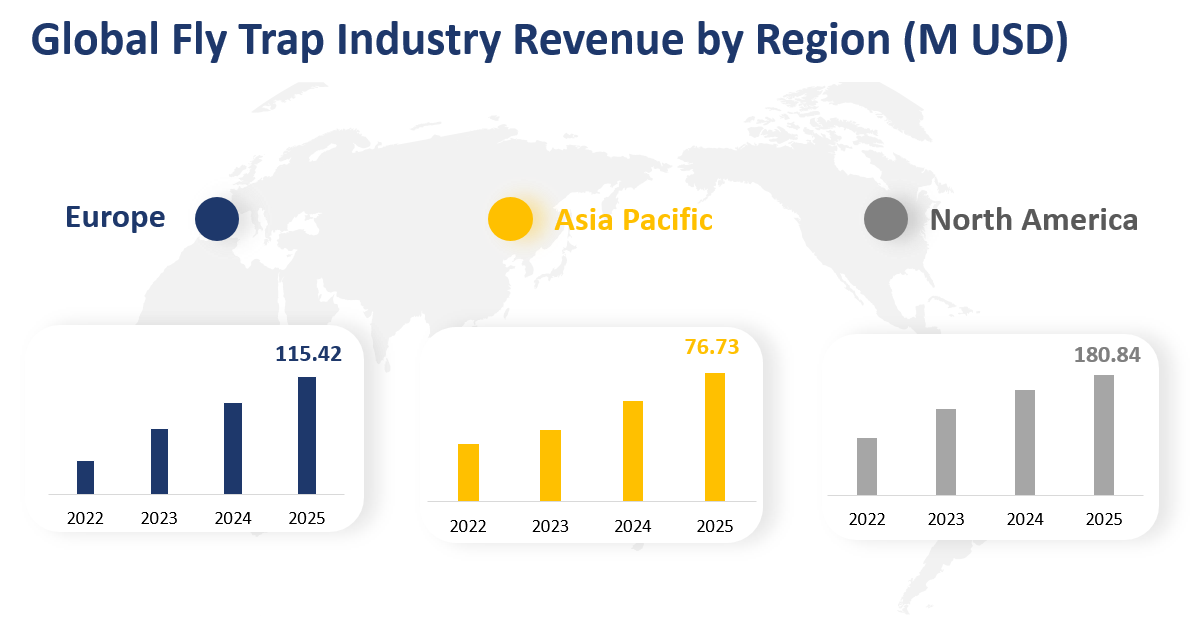 Global Fly Trap Industry Revenue by Region (M USD)

Europe

Asia Pacific

North America

115.42

2022 2023 2024 2025

76.73

2022 2023 2024 2025

180.84

2022 2023 2024 2025